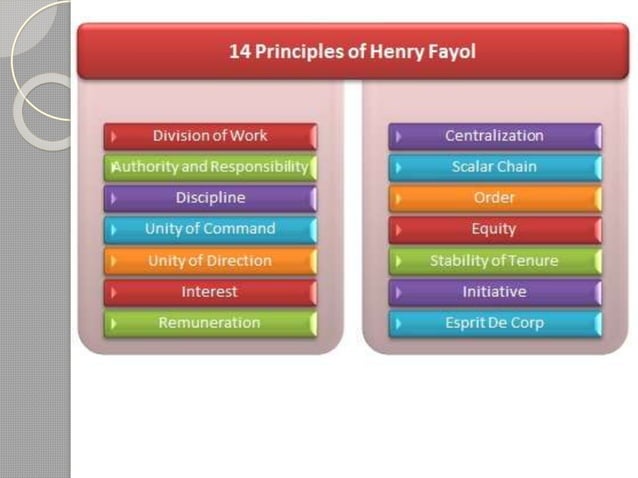 14 Principles of Henry Fayol

Division of Work
Authority and Responsibility
Discipline
Unity of Command
Unity of Direction
Interest
Remuneration

Centralization
Scalar Chain
Order
Equity
Stability of Tenure
Initiative
Esprit De Corp